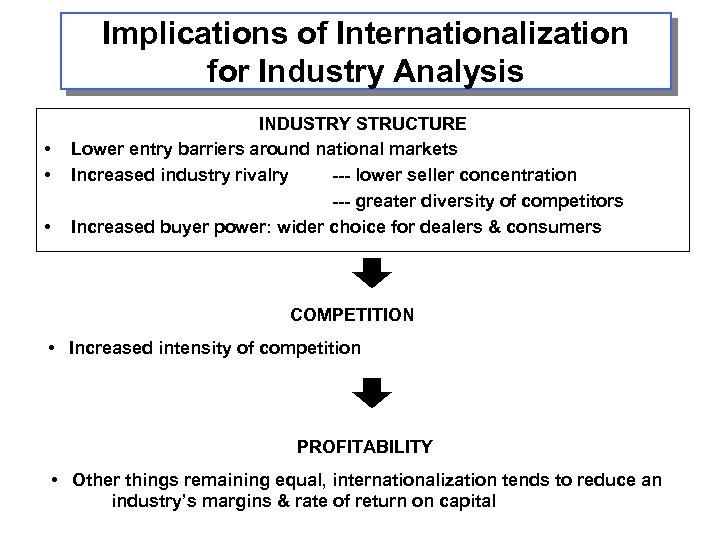 Implications of Internationalization for Industry Analysis

INDUSTRY STRUCTURE

• Lower entry barriers around national markets
• Increased industry rivalry --- lower seller concentration
--- greater diversity of competitors
• Increased buyer power: wider choice for dealers & consumers

COMPETITION

• Increased intensity of competition

PROFITABILITY

• Other things remaining equal, internationalization tends to reduce an industry's margins & rate of return on capital